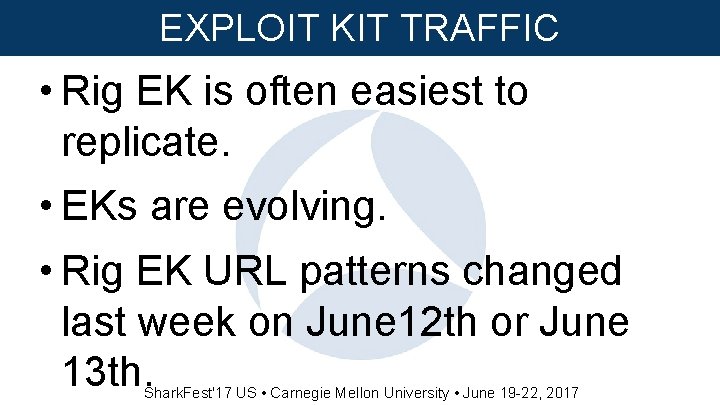 EXPLOIT KIT TRAFFIC

• Rig EK is often easiest to replicate.

• EKs are evolving.

• Rig EK URL patterns changed last week on June12th or June 13th.

SharkFest'17 US • Carnegie Mellon University • June 19-22, 2017